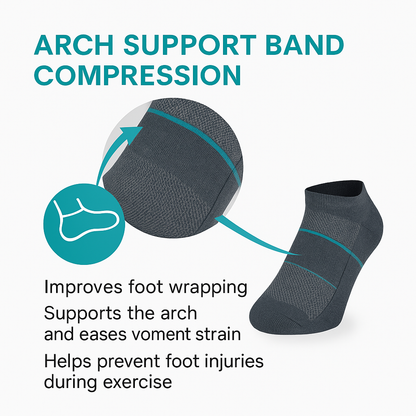 ARCH SUPPORT BAND COMPRESSION

Improves foot wrapping

Supports the arch and eases voment strain

Helps prevent foot injuries during exercise